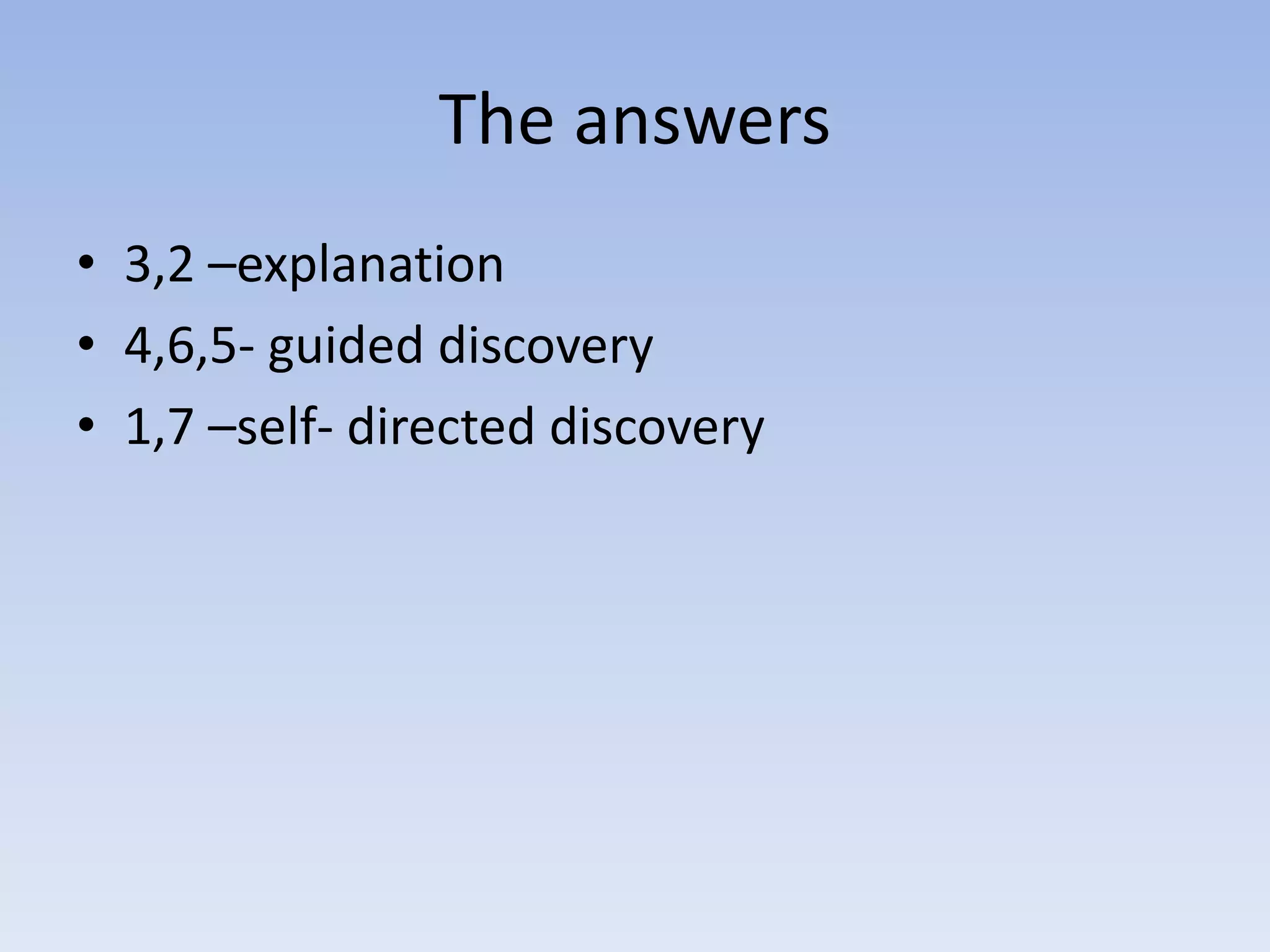 The answers

• 3,2 –explanation
• 4,6,5- guided discovery
• 1,7 –self- directed discovery